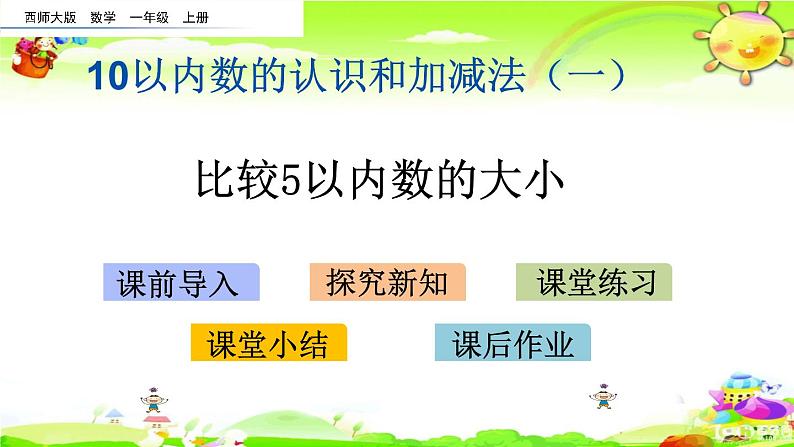 西师大版 数学 一年级 上册

10以内数的认识和加减法（一）

比较5以内数的大小

课前导入

探究新知

课堂练习

课堂小结

课后作业